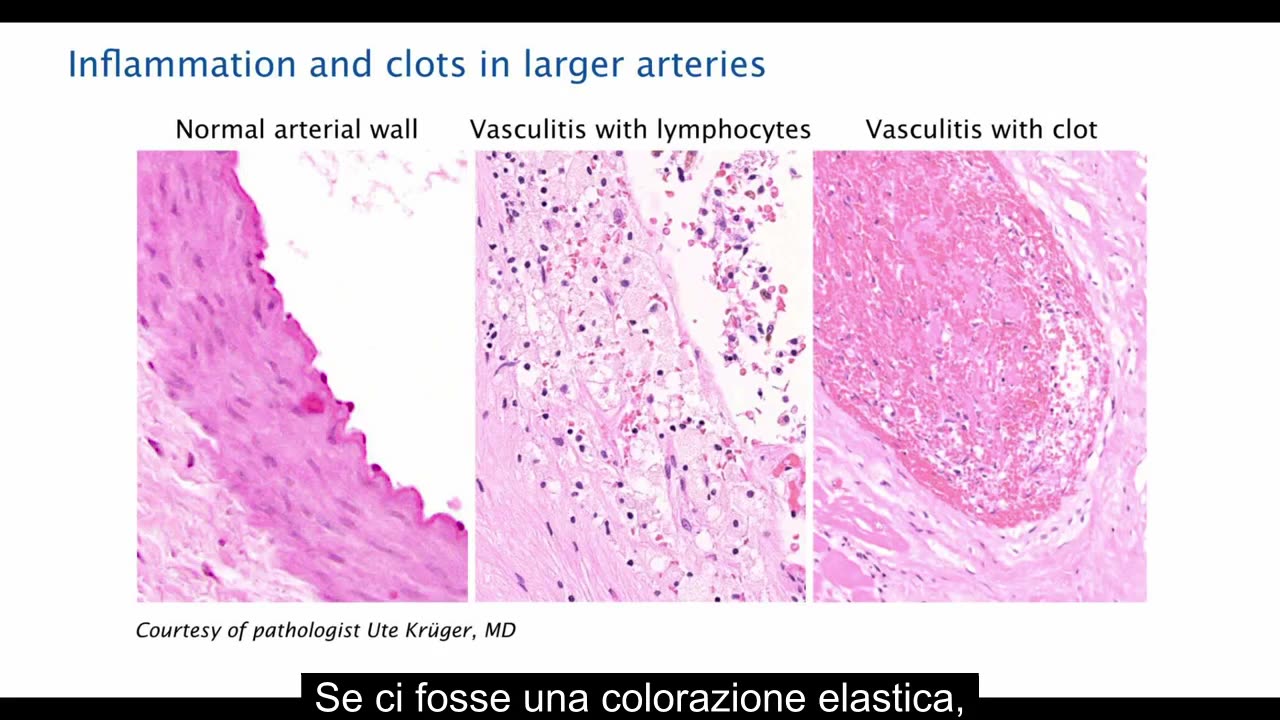 Inflammation and clots in larger arteries

Normal arterial wall

Vasculitis with lymphocytes

Vasculitis with clot

Courtesy of pathologist Ute Krüger, MD

Se ci fosse una colorazione elastica,